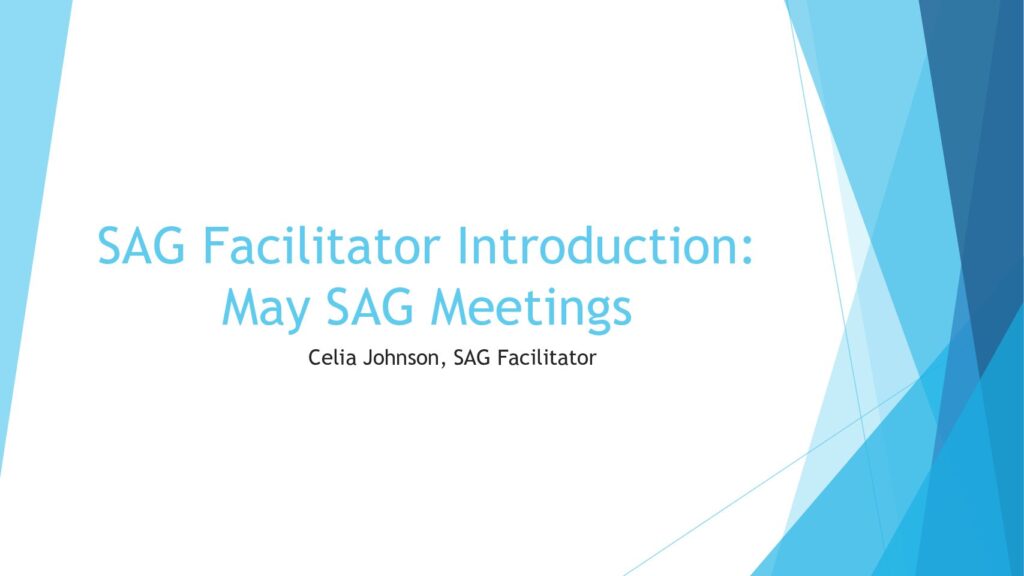 SAG Facilitator Introduction: May SAG Meetings

Celia Johnson, SAG Facilitator